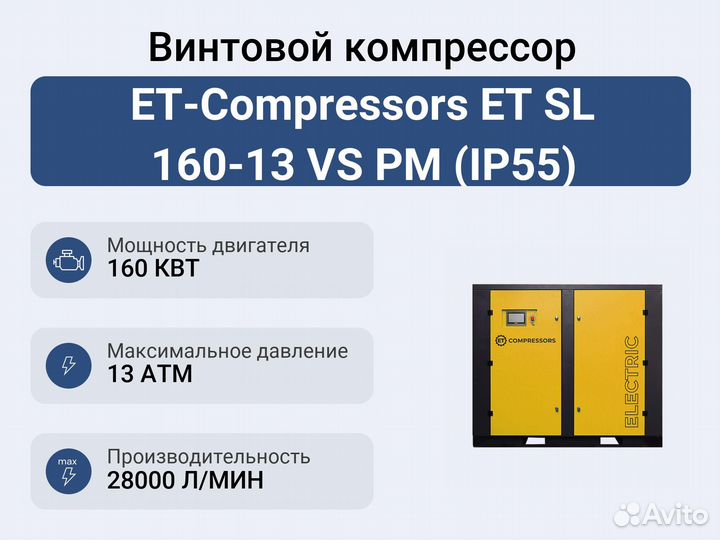 Винтовой компрессор

ET-Compressors ET SL 160-13 VS PM (IP55)

Мощность двигателя
160 КВТ

Максимальное давление
13 АТМ

max

Производительность
28000 Л/МИН

ET COMPRESSORS

ELECTRIC

Avito